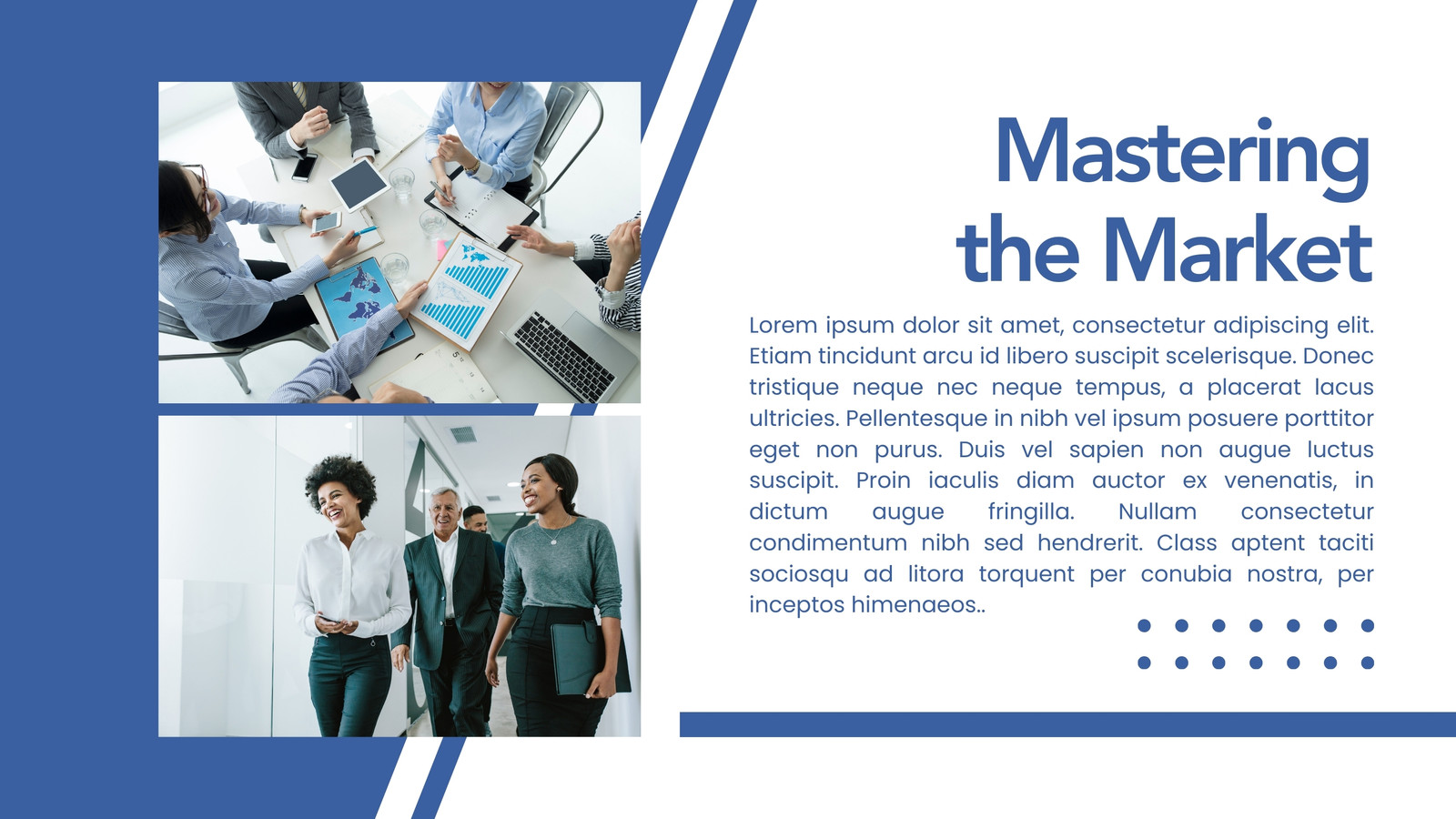 Mastering the Market

Lorem ipsum dolor sit amet, consectetur adipiscing elit. Etiam tincidunt arcu id libero suscipit scelerisque. Donec tristique neque nec neque tempus, a placerat lacus ultricies. Pellentesque in nibh vel ipsum posuere porttitor eget non purus. Duis vel sapien non augue luctus suscipit. Proin iaculis diam auctor ex venenatis, in dictum augue fringilla. Nullam consectetur condimentum nibh sed hendrerit. Class aptent taciti sociosqu ad litora torquent per conubia nostra, per inceptos himenaeos..